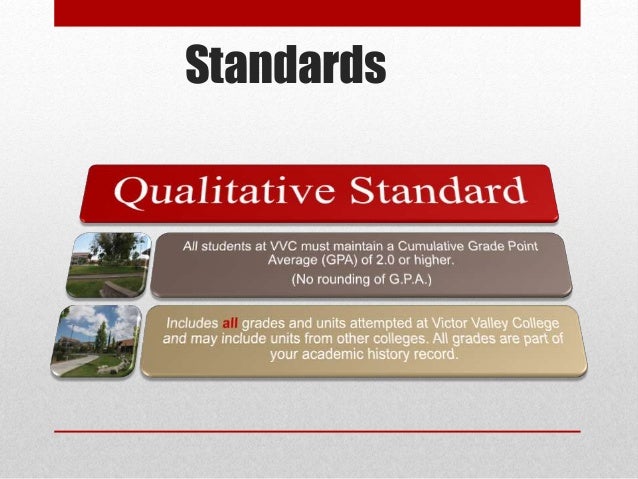 Standards

Qualitative Standard

All students at VVC must maintain a Cumulative Grade Point Average (GPA) of 2.0 or higher.

(No rounding of G.P.A.)

Includes all grades and units attempted at Victor Valley College and may include units from other colleges. All grades are part of your academic history record.